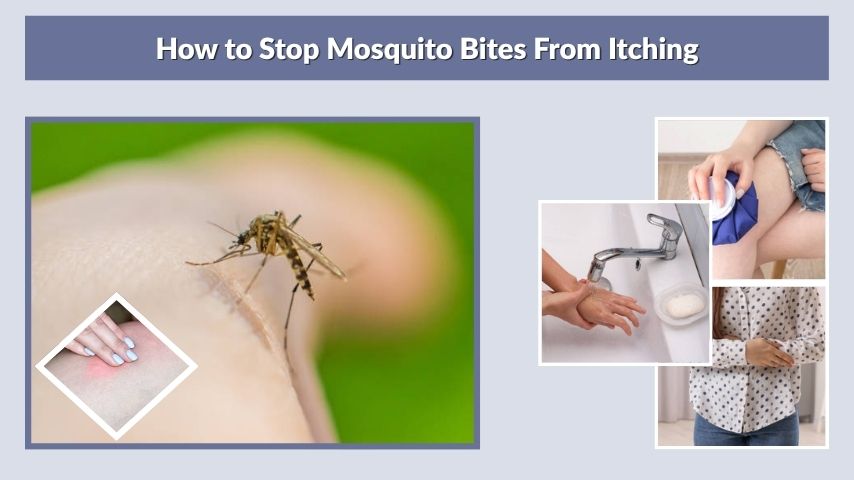 How to Stop Mosquito Bites From Itching